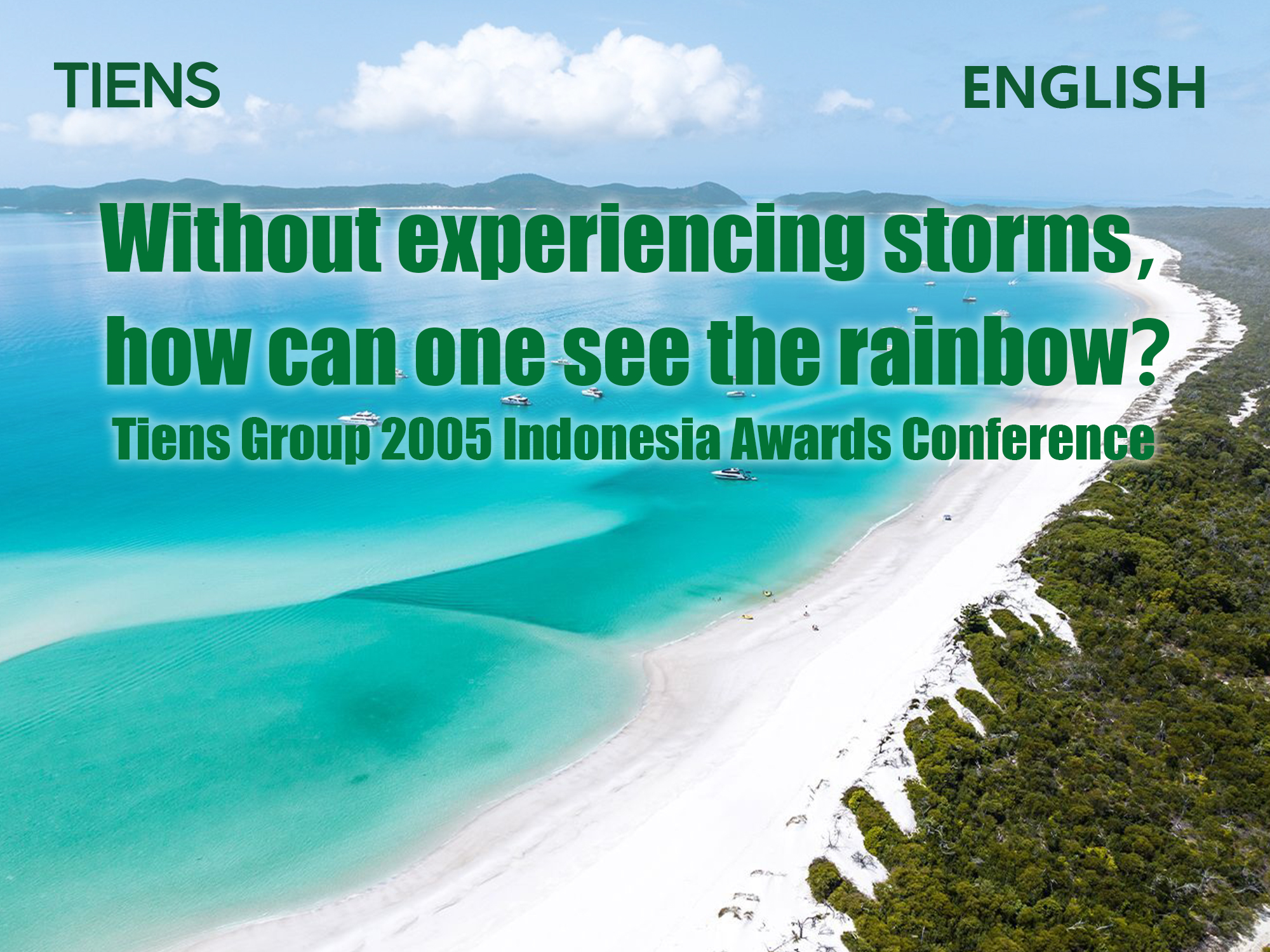 TIENS

ENGLISH

Without experiencing storms, how can one see the rainbow?

Tiens Group 2005 Indonesia Awards Conference